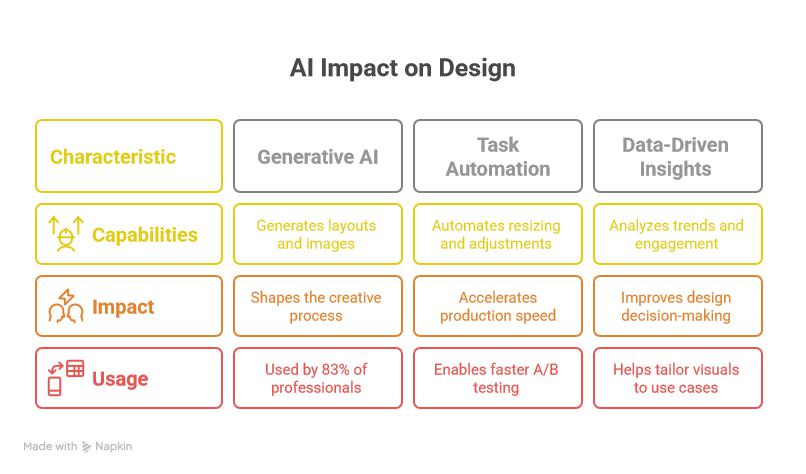 AI Impact on Design

| Characteristic | Generative AI | Task Automation | Data-Driven Insights |
|---|---|---|---|
| Capabilities | Generates layouts and images | Automates resizing and adjustments | Analyzes trends and engagement |
| Impact | Shapes the creative process | Accelerates production speed | Improves design decision-making |
| Usage | Used by 83% of professionals | Enables faster A/B testing | Helps tailor visuals to use cases |

Made with Napkin